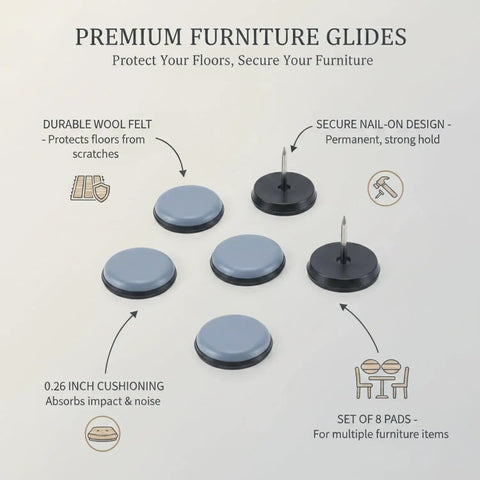 PREMIUM FURNITURE GLIDES
Protect Your Floors, Secure Your Furniture

DURABLE WOOL FELT
- Protects floors from scratches

SECURE NAIL-ON DESIGN -
Permanent, strong hold

0.26 INCH CUSHIONING
Absorbs impact & noise

SET OF 8 PADS -
For multiple furniture items